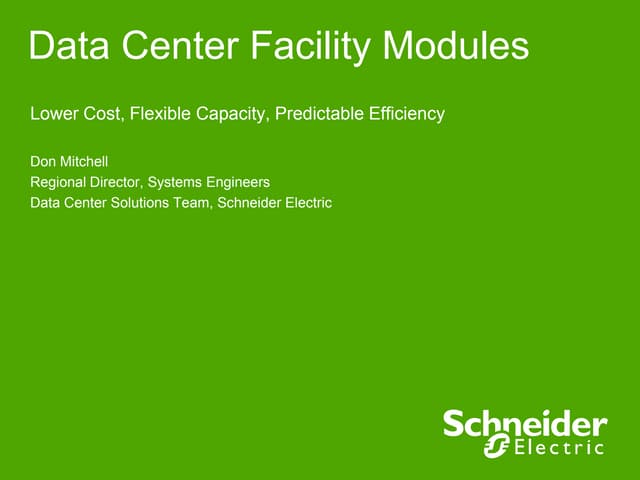 Data Center Facility Modules

Lower Cost, Flexible Capacity, Predictable Efficiency

Don Mitchell
Regional Director, Systems Engineers
Data Center Solutions Team, Schneider Electric

Schneider Electric